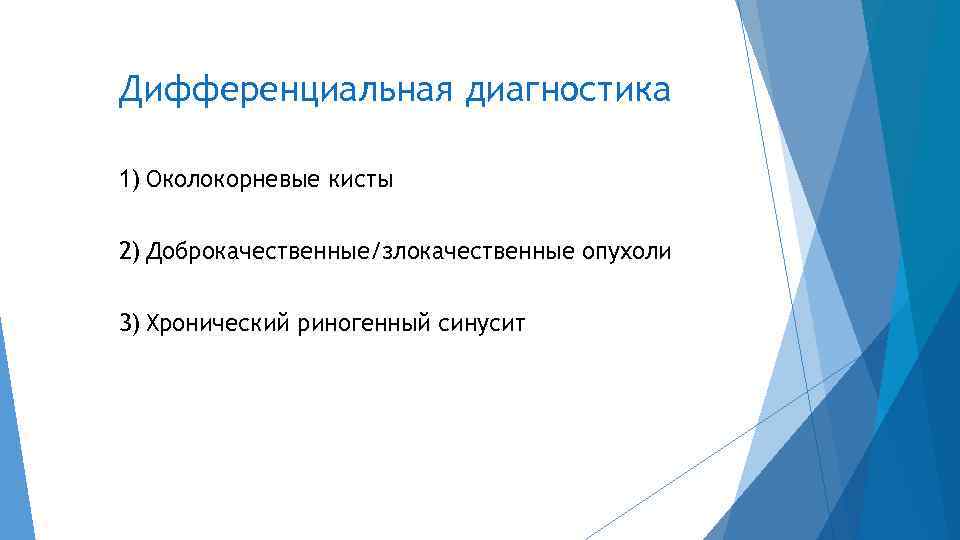 Дифференциальная диагностика

1) Околокорневые кисты

2) Доброкачественные/злокачественные опухоли

3) Хронический риногенный синусит